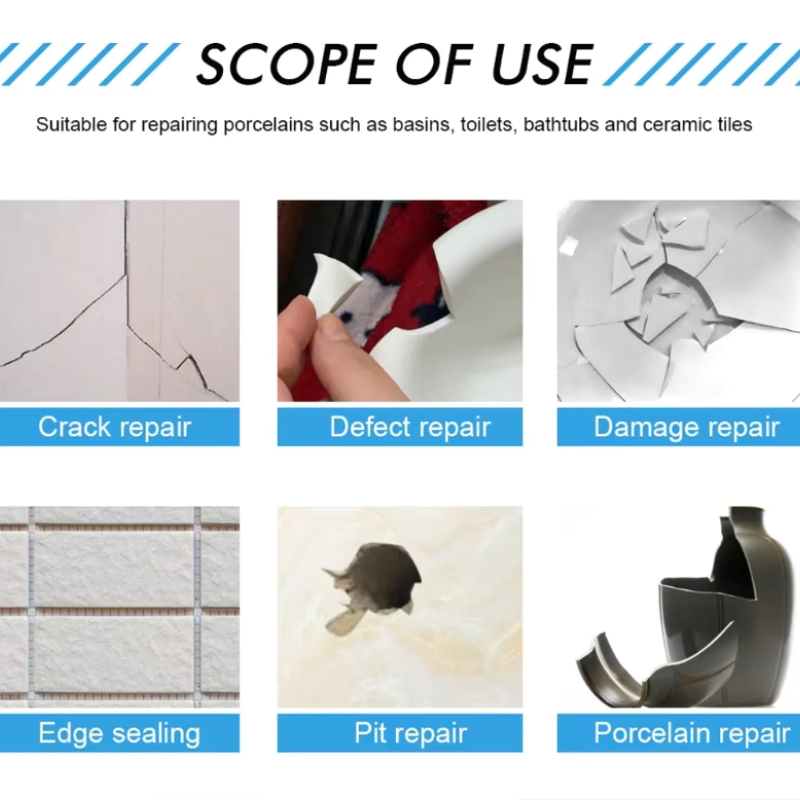 SCOPE OF USE

Suitable for repairing porcelains such as basins, toilets, bathtubs and ceramic tiles

Crack repair

Defect repair

Damage repair

Edge sealing

Pit repair

Porcelain repair